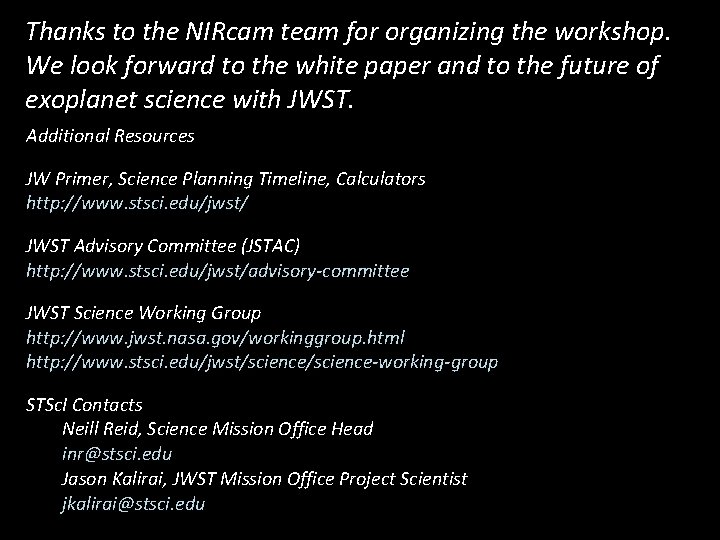 Thanks to the NIRcam team for organizing the workshop. We look forward to the white paper and to the future of exoplanet science with JWST.

Additional Resources

JW Primer, Science Planning Timeline, Calculators
http://www.stsci.edu/jwst/

JWST Advisory Committee (JSTAC)
http://www.stsci.edu/jwst/advisory-committee

JWST Science Working Group
http://www.jwst.nasa.gov/workinggroup.html
http://www.stsci.edu/jwst/science/science-working-group

STScI Contacts
Neill Reid, Science Mission Office Head
inr@stsci.edu
Jason Kalirai, JWST Mission Office Project Scientist
jkalirai@stsci.edu